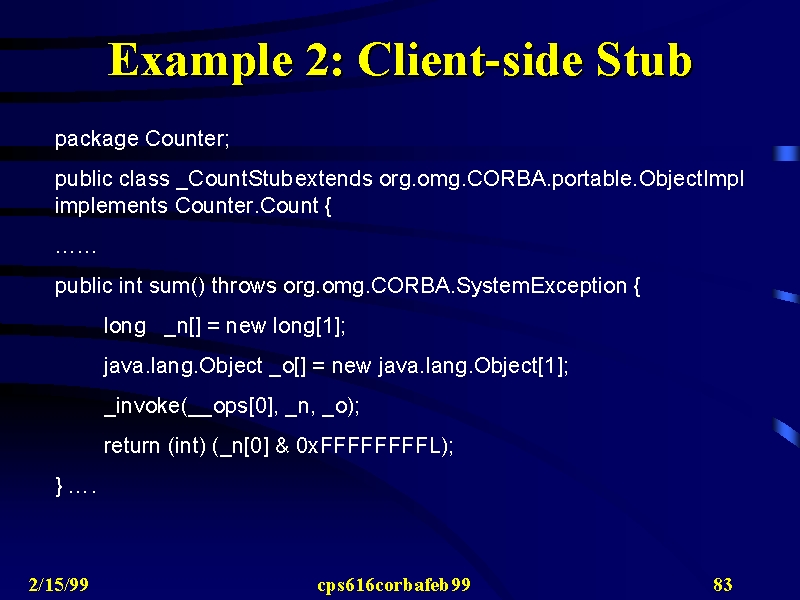 Example 2: Client-side Stub

package Counter;

public class _CountStubextends org.omg.CORBA.portable.ObjectImpl implements Counter.Count {

……

public int sum() throws org.omg.CORBA.SystemException {

long _n[] = new long[1];

java.lang.Object _o[] = new java.lang.Object[1];

_invoke(__ops[0], _n, _o);

return (int) (_n[0] & 0xFFFFFFFFL);

} ….

2/15/99

cps616corbafeb99

83